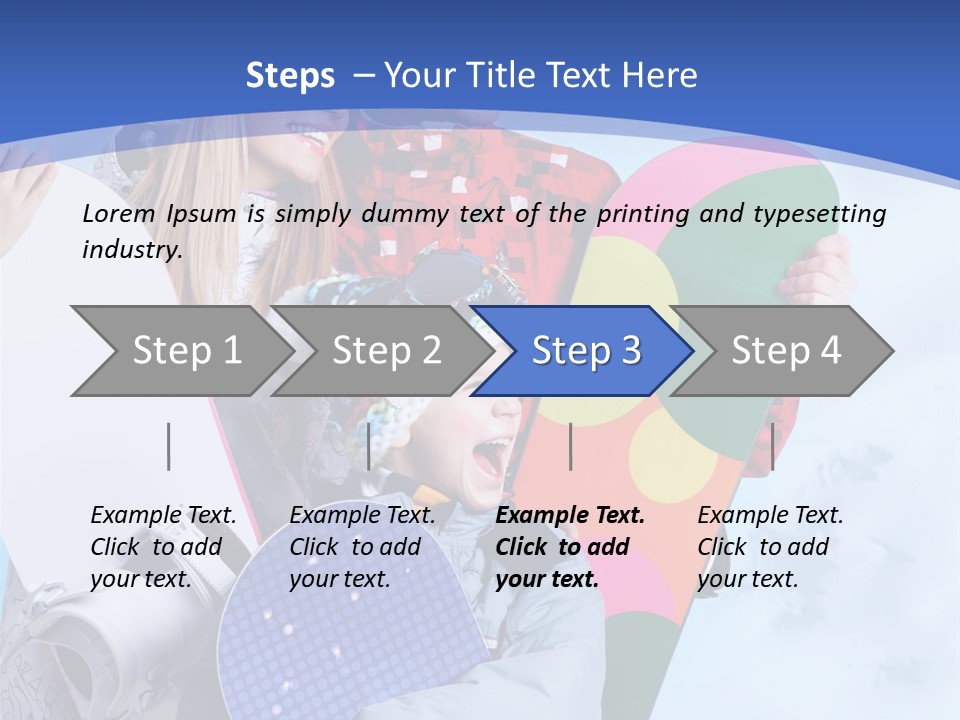 Steps – Your Title Text Here

Lorem Ipsum is simply dummy text of the printing and typesetting industry.

Step 1

Step 2

Step 3

Step 4

Example Text. Click to add your text.

Example Text. Click to add your text.

Example Text. Click to add your text.

Example Text. Click to add your text.